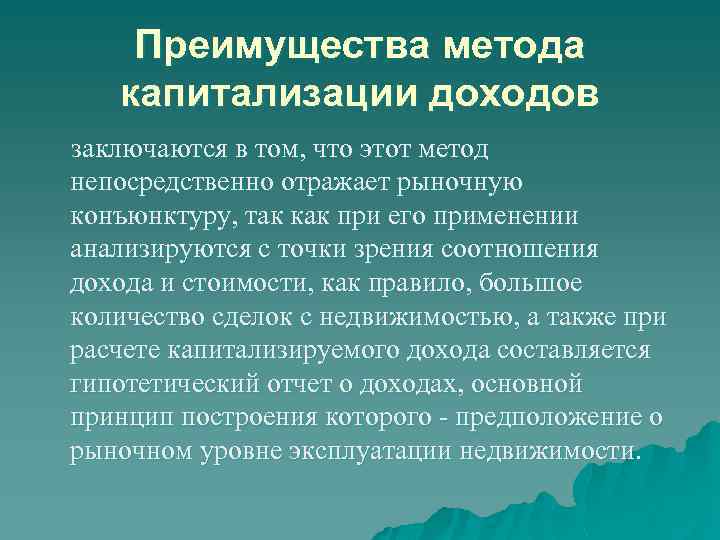 Преимущества метода капитализации доходов

заключаются в том, что этот метод непосредственно отражает рыночную конъюнктуру, так как при его применении анализируются с точки зрения соотношения дохода и стоимости, как правило, большое количество сделок с недвижимостью, а также при расчете капитализируемого дохода составляется гипотетический отчет о доходах, основной принцип построения которого - предположение о рыночном уровне эксплуатации недвижимости.